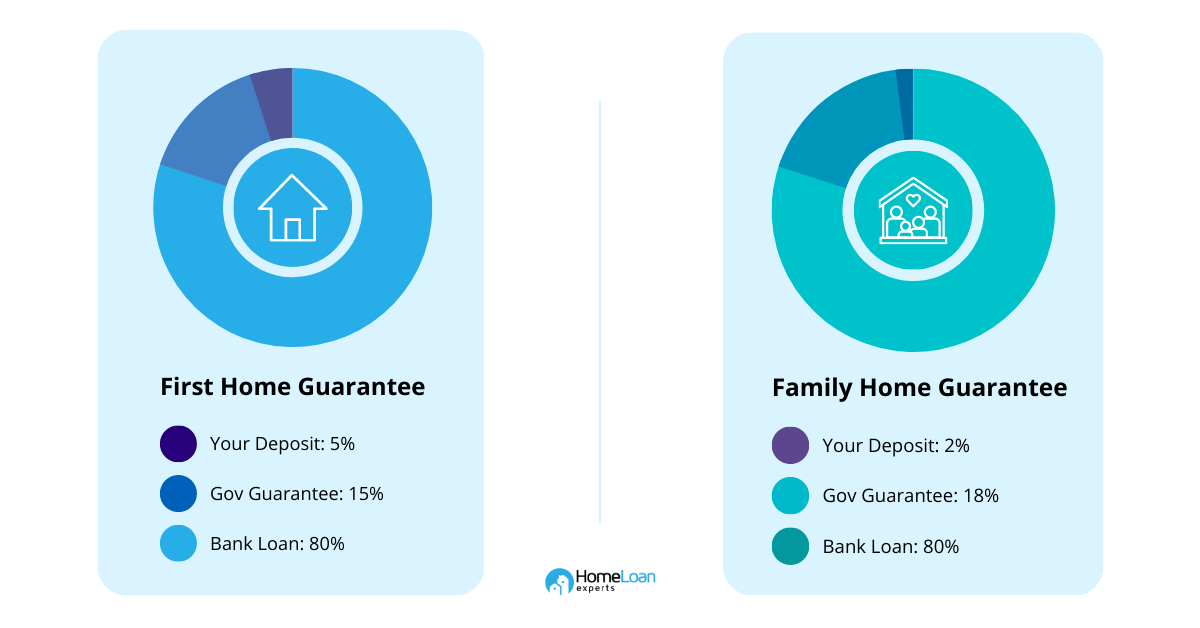 First Home Guarantee

Your Deposit: 5%

Gov Guarantee: 15%

Bank Loan: 80%

Family Home Guarantee

Your Deposit: 2%

Gov Guarantee: 18%

Bank Loan: 80%

HomeLoan experts